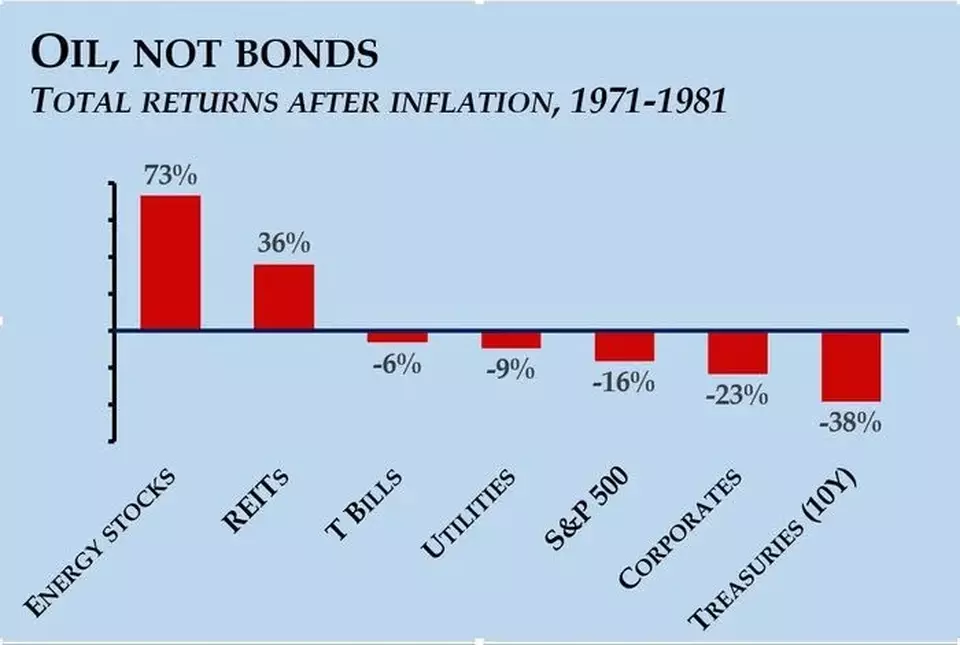 OIL, NOT BONDS
TOTAL RETURNS AFTER INFLATION, 1971-1981

73%
36%
-6%
-9%
-16%
-23%
-38%

ENERGY STOCKS
REITS
T BILLS
UTILITIES
S&P 500
CORPORATES
TREASURIES (10Y)